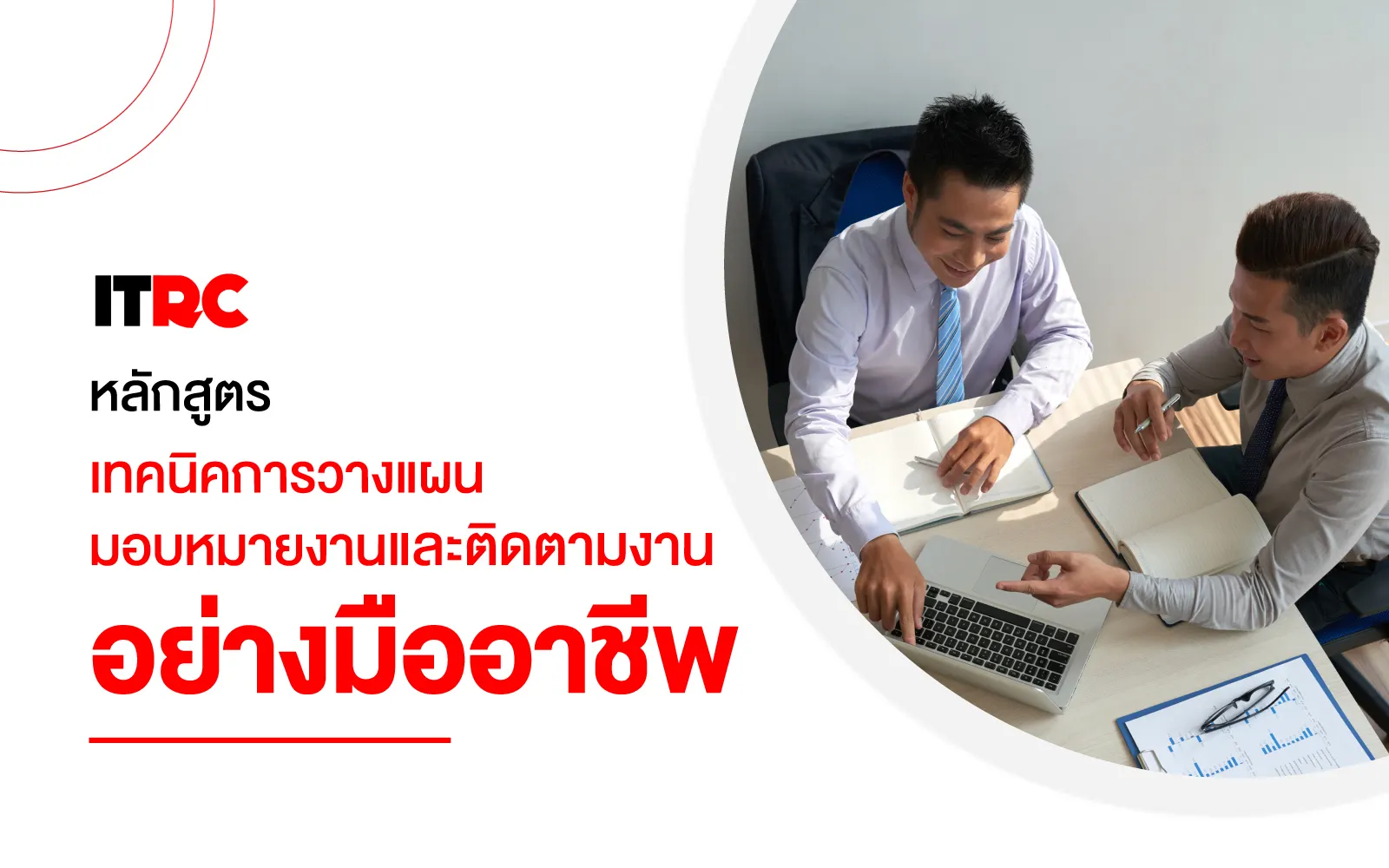 ITRC

หลักสูตร

เทคนิคการวางแผน มอบหมายงานและติดตามงาน อย่างมืออาชีพ